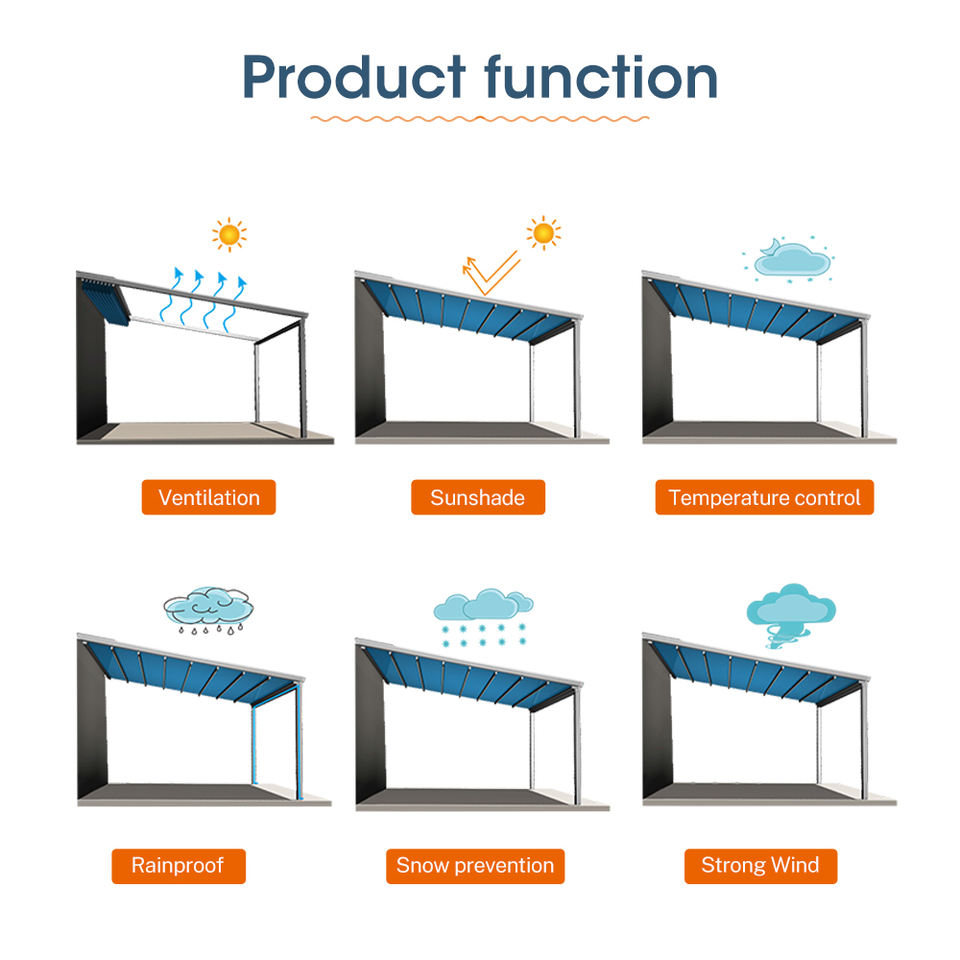 Product function

Ventilation

Sunshade

Temperature control

Rainproof

Snow prevention

Strong Wind